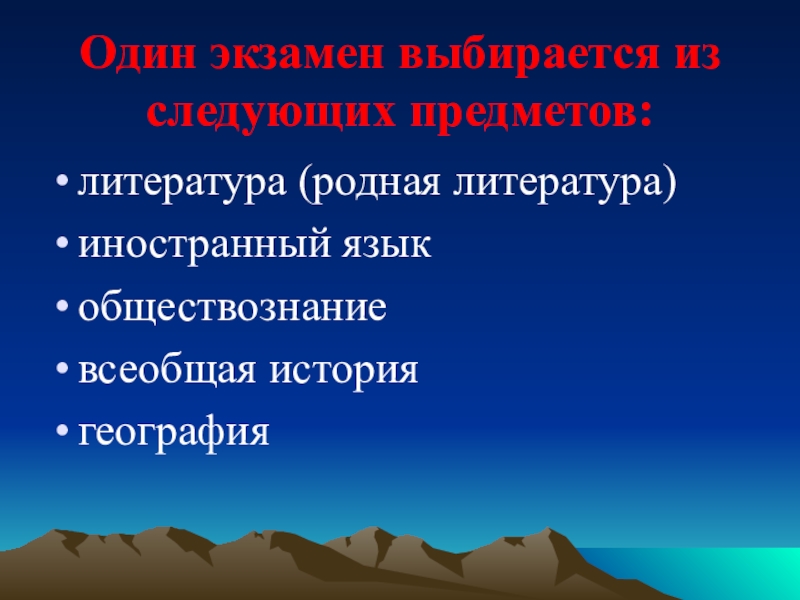 Один экзамен выбирается из следующих предметов:

• литература (родная литература)
• иностранный язык
• обществознание
• всеобщая история
• география